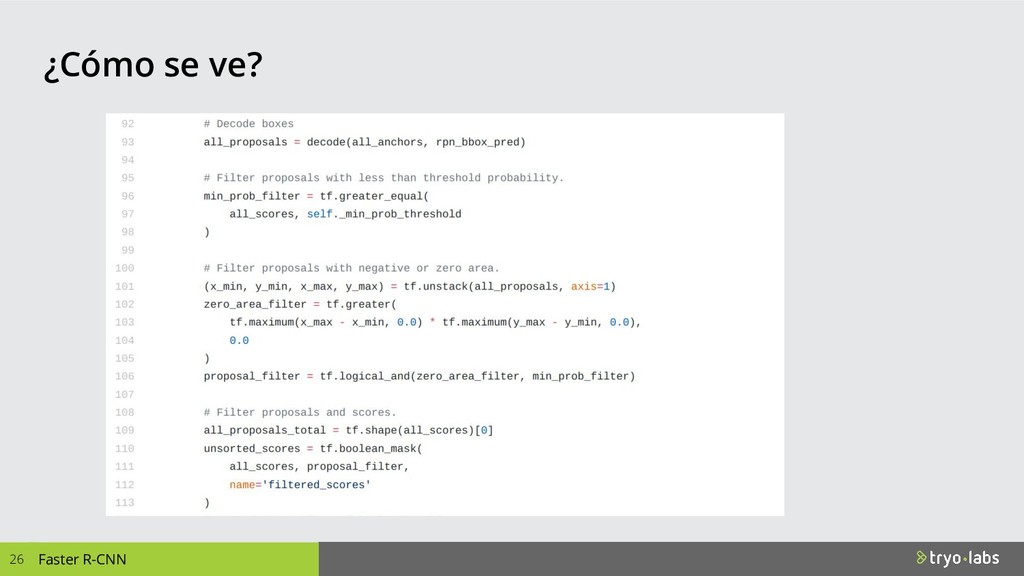 ¿Cómo se ve?

92 # Decode boxes
93 all_proposals = decode(all_anchors, rpn_bbox_pred)
94
95 # Filter proposals with less than threshold probability.
96 min_prob_filter = tf.greater_equal(
97 all_scores, self._min_prob_threshold
98 )
99
100 # Filter proposals with negative or zero area.
101 (x_min, y_min, x_max, y_max) = tf.unstack(all_proposals, axis=1)
102 zero_area_filter = tf.greater(
103 tf.maximum(x_max - x_min, 0.0) * tf.maximum(y_max - y_min, 0.0),
104 0.0
105 )
106 proposal_filter = tf.logical_and(zero_area_filter, min_prob_filter)
107
108 # Filter proposals and scores.
109 all_proposals_total = tf.shape(all_scores)[0]
110 unsorted_scores = tf.boolean_mask(
111 all_scores, proposal_filter,
112 name='filtered_scores'
113 )

26 Faster R-CNN

tryo·labs